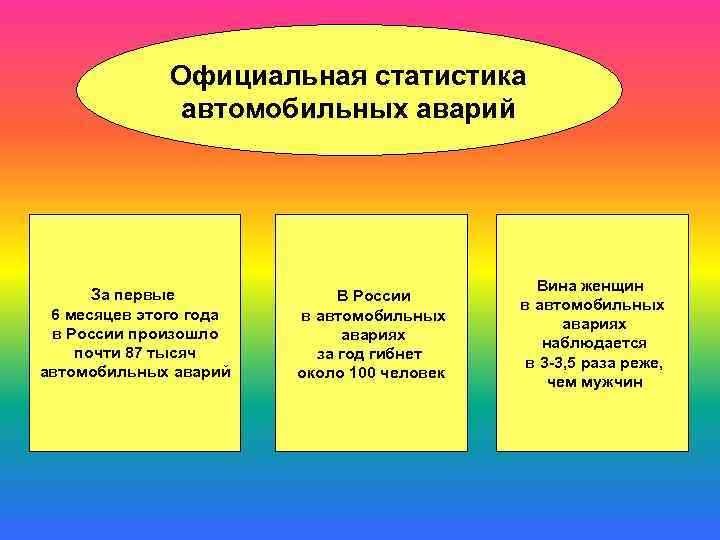 Официальная статистика автомобильных аварий

За первые 6 месяцев этого года в России произошло почти 87 тысяч автомобильных аварий

В России в автомобильных авариях за год гибнет около 100 человек

Вина женщин в автомобильных авариях наблюдается в 3-3,5 раза реже, чем мужчин